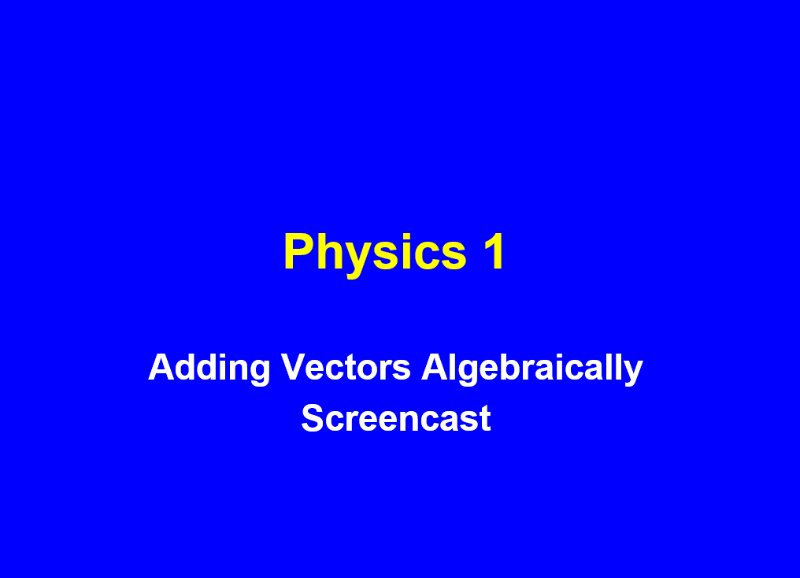 Physics 1

Adding Vectors Algebraically Screencast